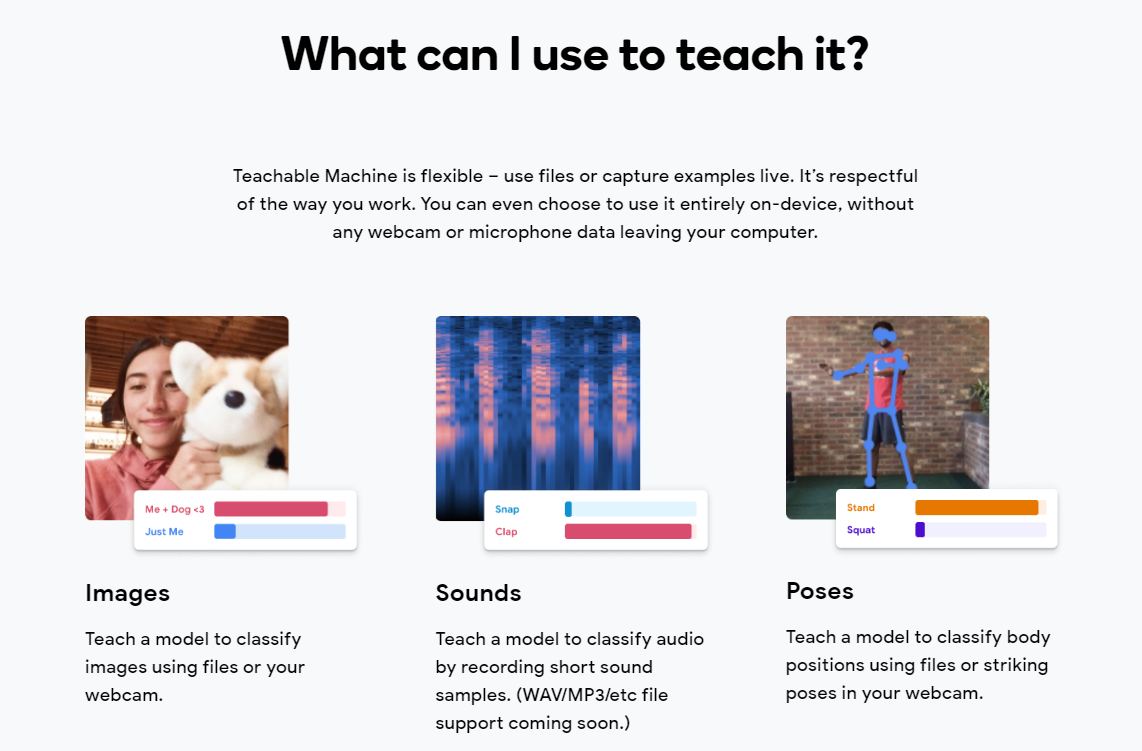 What can I use to teach it?

Teachable Machine is flexible – use files or capture examples live. It's respectful of the way you work. You can even choose to use it entirely on-device, without any webcam or microphone data leaving your computer.

Me + Dog <3

Just Me

Images

Teach a model to classify images using files or your webcam.

Snap

Clap

Sounds

Teach a model to classify audio by recording short sound samples. (WAV/MP3/etc file support coming soon.)

Stand

Squat

Poses

Teach a model to classify body positions using files or striking poses in your webcam.